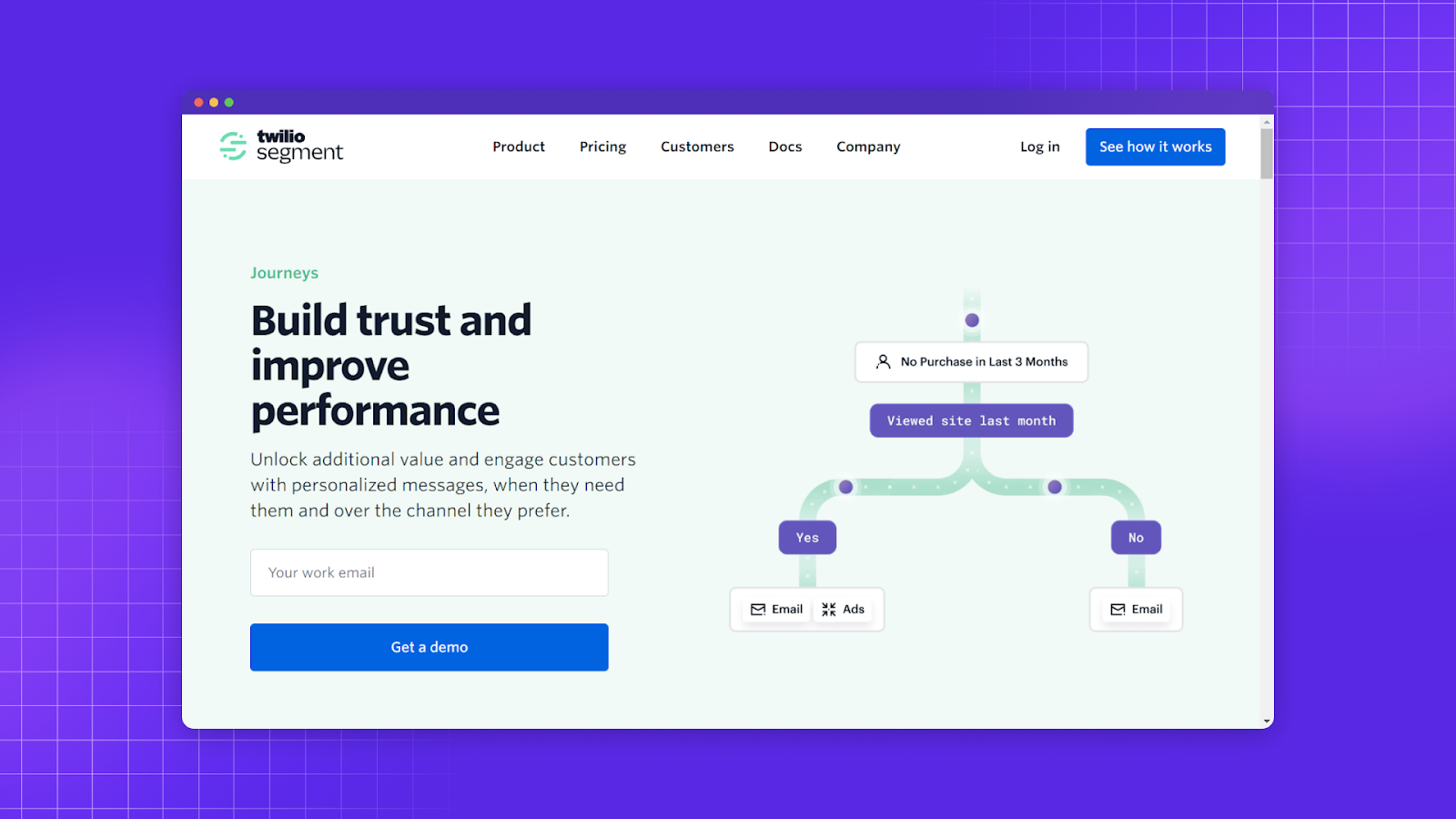 twilio segment

Product Pricing Customers Docs Company

Log in

See how it works

Journeys

Build trust and improve performance

Unlock additional value and engage customers with personalized messages, when they need them and over the channel they prefer.

Your work email

Get a demo

No Purchase in Last 3 Months

Viewed site last month

Yes

No

Email

Ads

Email